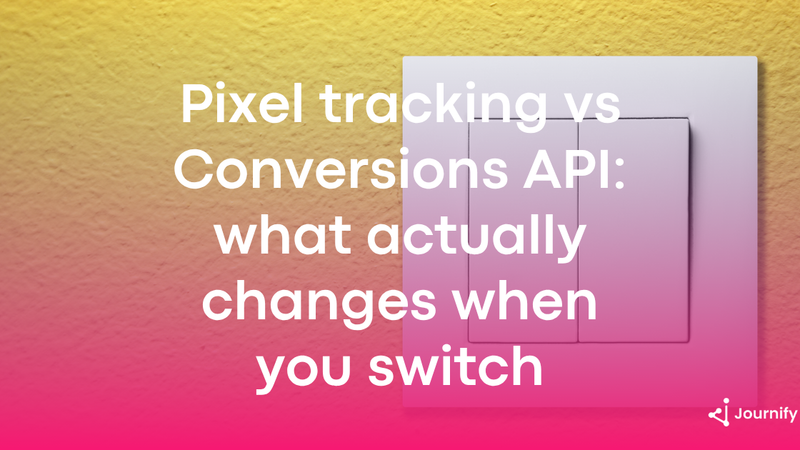 Pixel tracking vs Conversions API: what actually changes when you switch

Journify